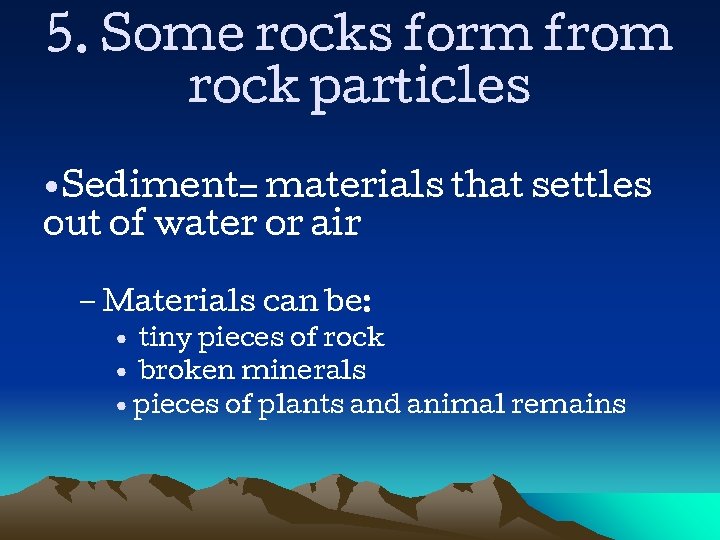 5. Some rocks form from rock particles

•Sediment= materials that settles out of water or air

– Materials can be:
• tiny pieces of rock
• broken minerals
• pieces of plants and animal remains